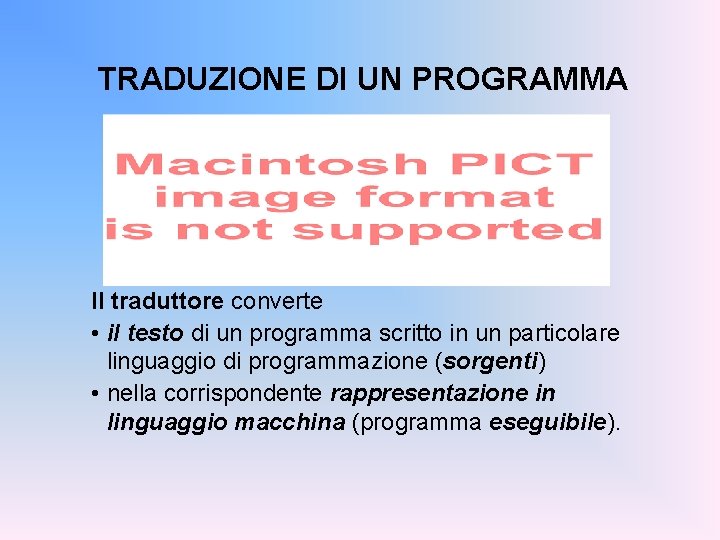 TRADUZIONE DI UN PROGRAMMA

Macintosh PICT image format is not supported

Il traduttore converte

• il testo di un programma scritto in un particolare linguaggio di programmazione (sorgenti)

• nella corrispondente rappresentazione in linguaggio macchina (programma eseguibile).